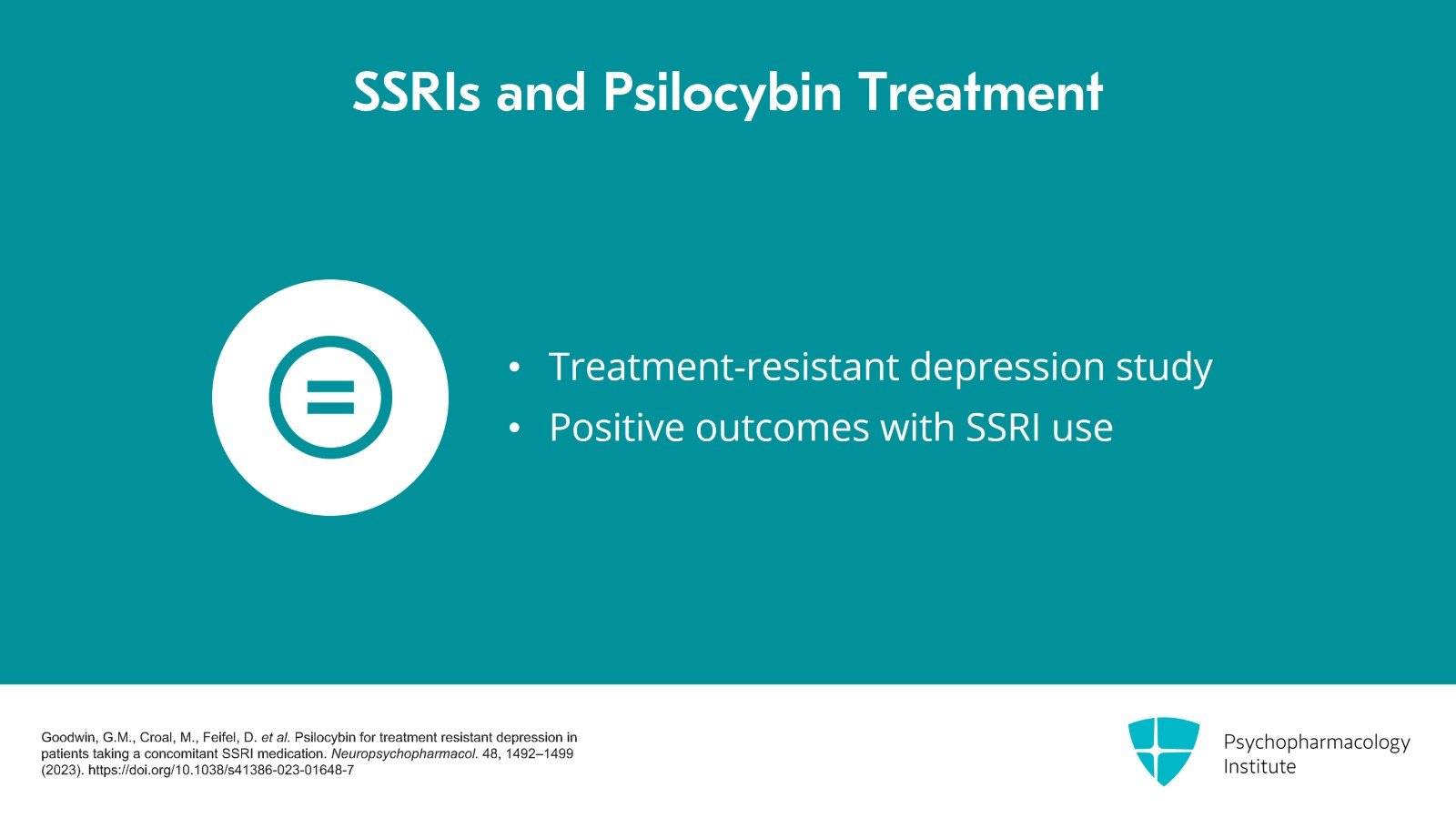 SSRIs and Psilocybin Treatment

• Treatment-resistant depression study
• Positive outcomes with SSRI use

Goodwin, G.M., Croal, M., Feifel, D. et al. Psilocybin for treatment resistant depression in patients taking a concomitant SSRI medication. Neuropsychopharmacol. 48, 1492–1499 (2023). https://doi.org/10.1038/s41386-023-01648-7

Psychopharmacology Institute